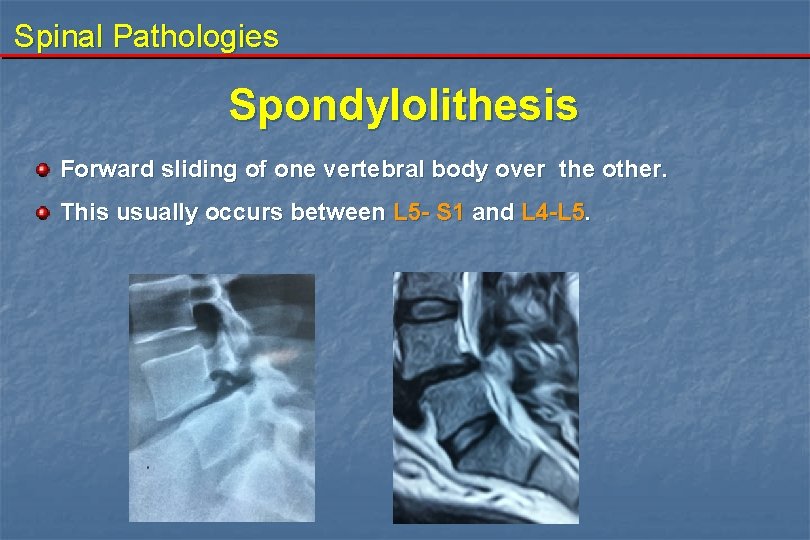 Spinal Pathologies

Spondylolithesis

Forward sliding of one vertebral body over the other.

This usually occurs between L5- S1 and L4-L5.